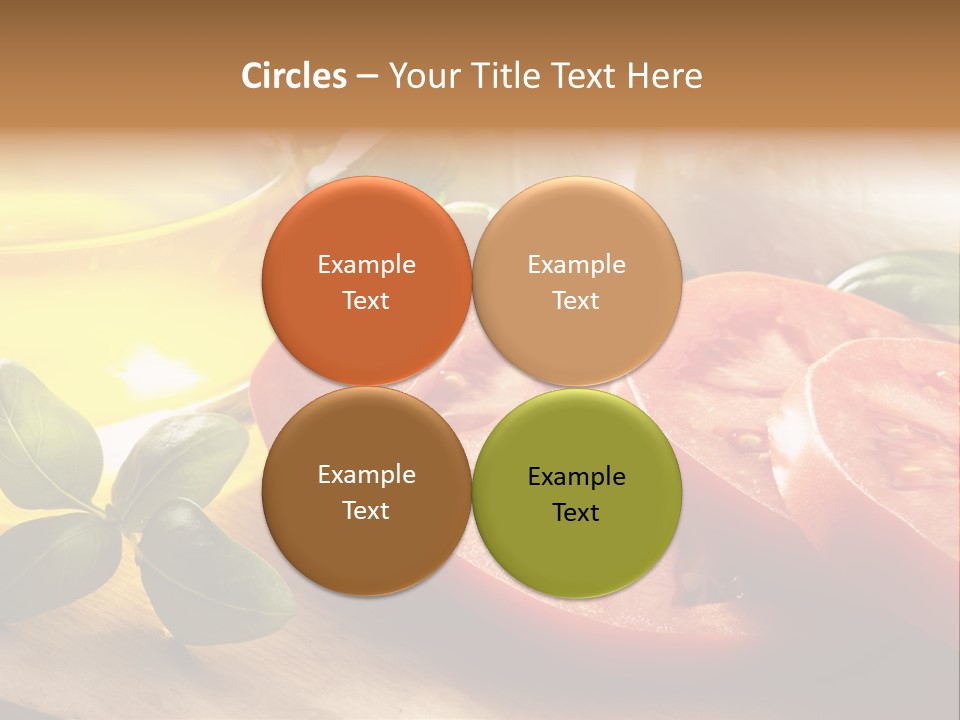 Circles – Your Title Text Here

Example Text

Example Text

Example Text

Example Text